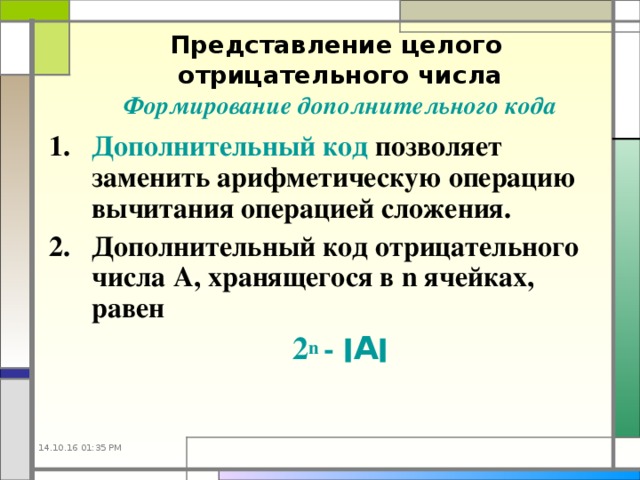 Представление целого отрицательного числа

Формирование дополнительного кода

1. Дополнительный код позволяет заменить арифметическую операцию вычитания операцией сложения.

2. Дополнительный код отрицательного числа А, хранящегося в n ячейках, равен

$2^n - |A|$

14.10.16 01:35 PM